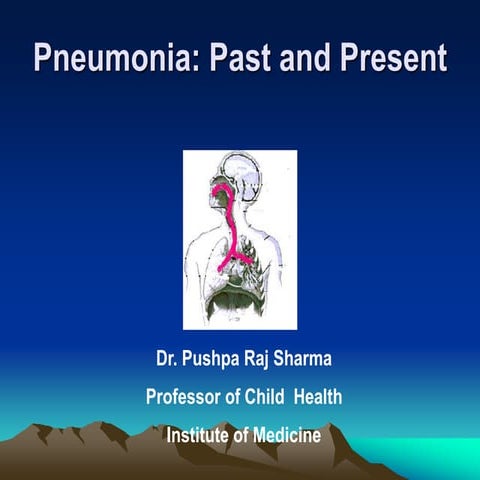 Pneumonia: Past and Present

Dr. Pushpa Raj Sharma

Professor of Child Health

Institute of Medicine